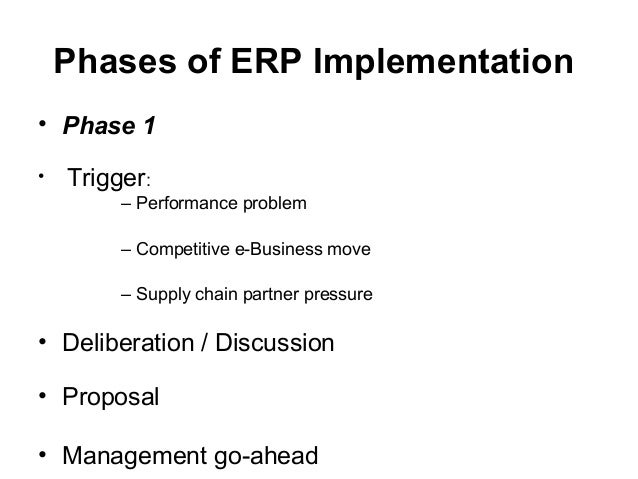 Phases of ERP Implementation

• Phase 1

• Trigger:
– Performance problem

– Competitive e-Business move

– Supply chain partner pressure

• Deliberation / Discussion

• Proposal

• Management go-ahead